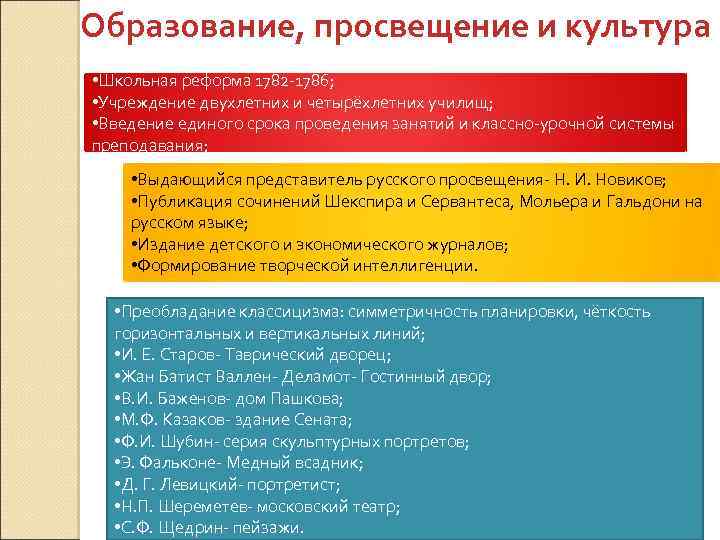 Образование, просвещение и культура

•Школьная реформа 1782-1786;
•Учреждение двухлетних и четырёхлетних училищ;
•Введение единого срока проведения занятий и классно-урочной системы преподавания;

•Выдающийся представитель русского просвещения- Н. И. Новиков;
•Публикация сочинений Шекспира и Сервантеса, Мольера и Гальдони на русском языке;
•Издание детского и экономического журналов;
•Формирование творческой интеллигенции.

•Преобладание классицизма: симметричность планировки, чёткость горизонтальных и вертикальных линий;
•И. Е. Старов- Таврический дворец;
•Жан Батист Валлен- Деламот- Гостинный двор;
•В.И. Баженов- дом Пашкова;
•М.Ф. Казаков- здание Сената;
•Ф.И. Шубин- серия скульптурных портретов;
•Э. Фальконе- Медный всадник;
•Д. Г. Левицкий- портретист;
•Н.П. Шереметев- московский театр;
•С.Ф. Щедрин- пейзажи.